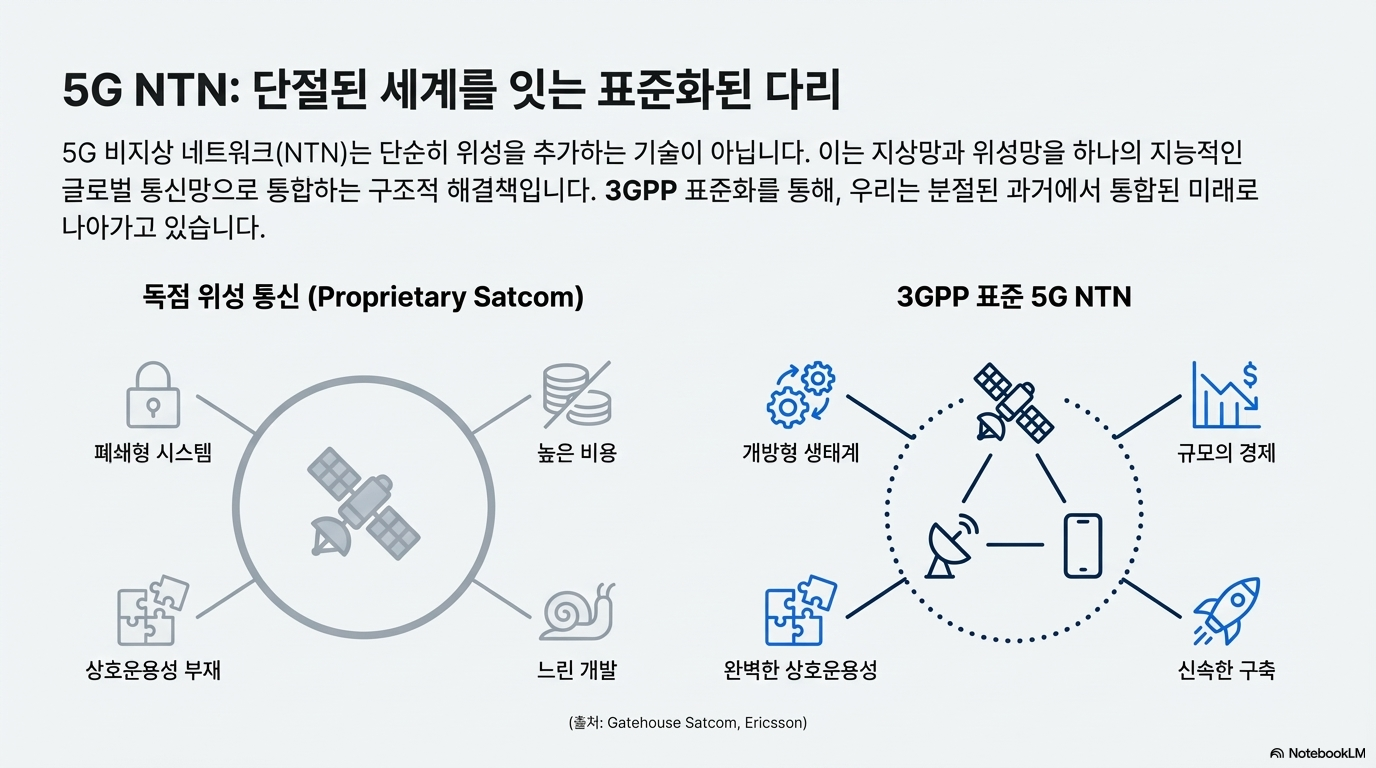 5G NTN: 단절된 세계를 잇는 표준화된 다리

5G 비지상 네트워크(NTN)는 단순히 위성을 추가하는 기술이 아닙니다. 이는 지상망과 위성망을 하나의 지능적인 글로벌 통신망으로 통합하는 구조적 해결책입니다. 3GPP 표준화를 통해, 우리는 분절된 과거에서 통합된 미래로 나아가고 있습니다.

독점 위성 통신 (Proprietary Satcom)

폐쇄형 시스템

높은 비용

상호운용성 부재

느린 개발

3GPP 표준 5G NTN

개방형 생태계

규모의 경제

완벽한 상호운용성

신속한 구축

(출처: Gatehouse Satcom, Ericsson)

NotebookLM